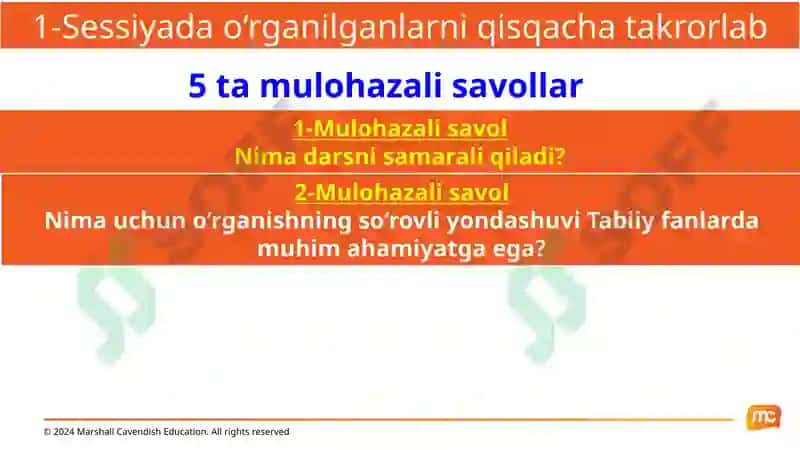 1-Sessiyada o‘rganilganlarni qisqacha takrorlab

5 ta mulohazali savollar

1-Mulohazali savol
Nima darsni samarali qiladi?

2-Mulohazali savol
Nima uchun o‘rganishning so‘rovli yondashuvi Tabiiy fanlarda muhim ahamiyatga ega?

SOFF

SOFF

© 2024 Marshall Cavendish Education. All rights reserved

mc